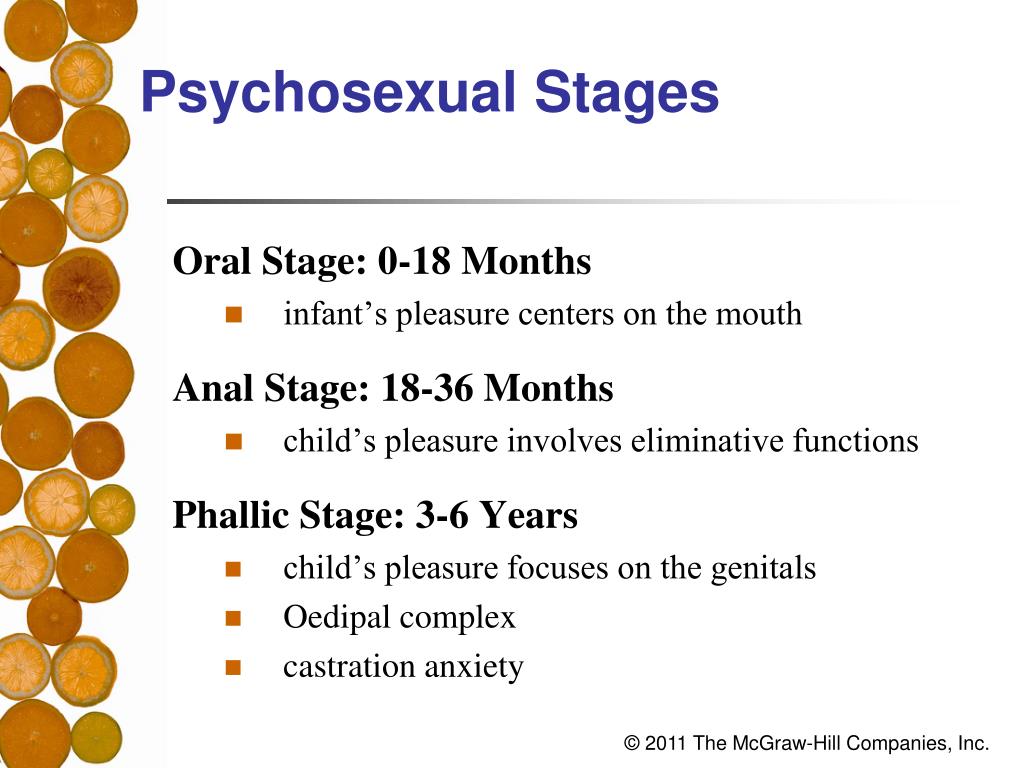 Psychosexual Stages

Oral Stage: 0-18 Months

- infant’s pleasure centers on the mouth

Anal Stage: 18-36 Months

- child’s pleasure involves eliminative functions

Phallic Stage: 3-6 Years

- child’s pleasure focuses on the genitals
- Oedipal complex
- castration anxiety

© 2011 The McGraw-Hill Companies, Inc.